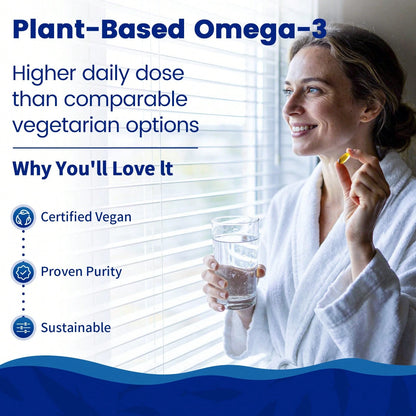 Plant-Based Omega-3

Higher daily dose than comparable vegetarian options

Why You'll Love It

Certified Vegan

Proven Purity

Sustainable